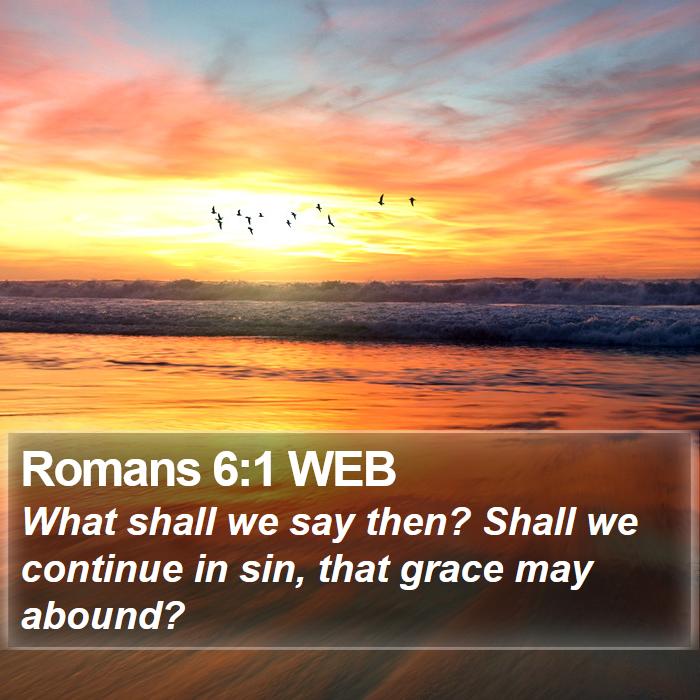 Romans 6:1 WEB
What shall we say then? Shall we continue in sin, that grace may abound?